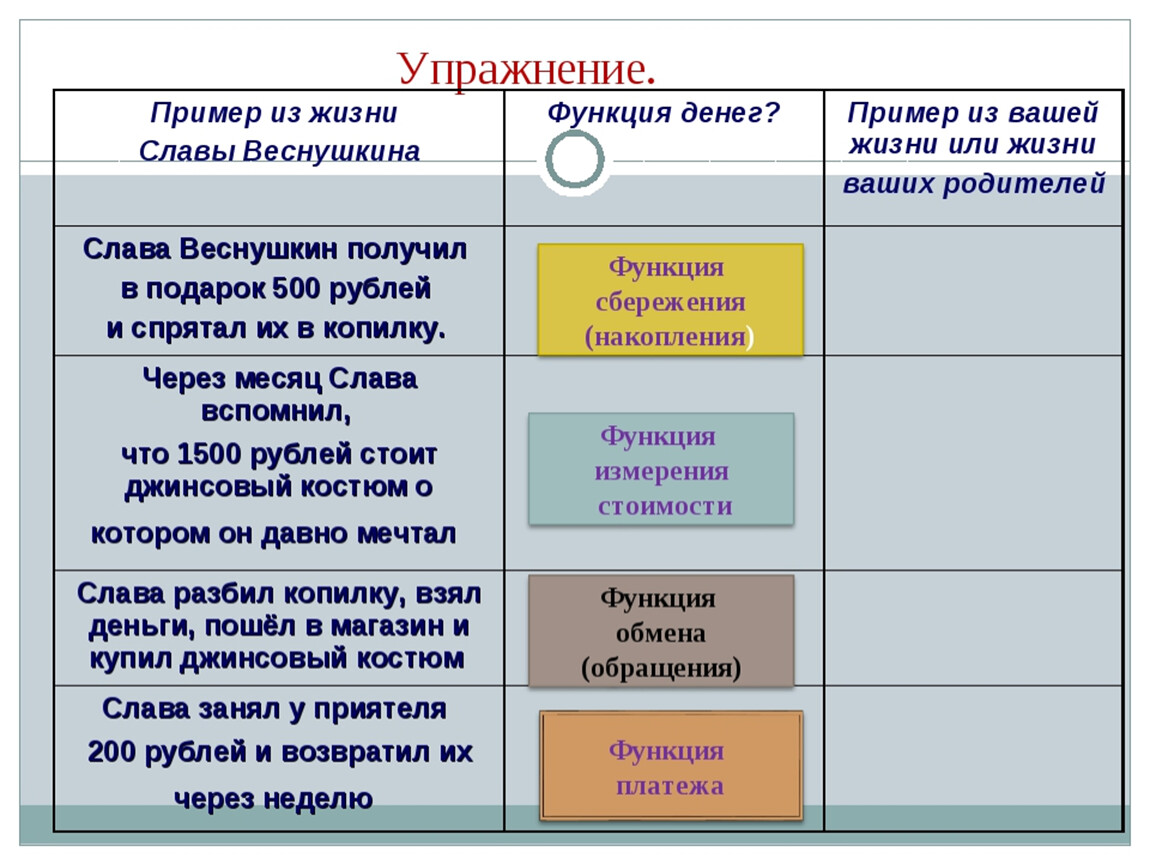 Упражнение.

| Пример из жизни Славы Веснушкина | Функция денег? | Пример из вашей жизни или жизни ваших родителей |
|---|---|---|
| Слава Веснушкин получил в подарок 500 рублей и спрятал их в копилку. | Функция сбережения (накопления) | |
| Через месяц Слава вспомнил, что 1500 рублей стоит джинсовый костюм о котором он давно мечтал | Функция измерения стоимости | |
| Слава разбил копилку, взял деньги, пошёл в магазин и купил джинсовый костюм | Функция обмена (обращения) | |
| Слава занял у приятеля 200 рублей и возвратил их через неделю | Функция платежа | |